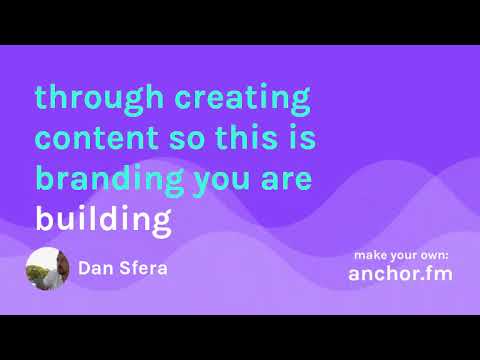 through creating content so this is branding you are building

Dan Sfera

make your own:
anchor.fm